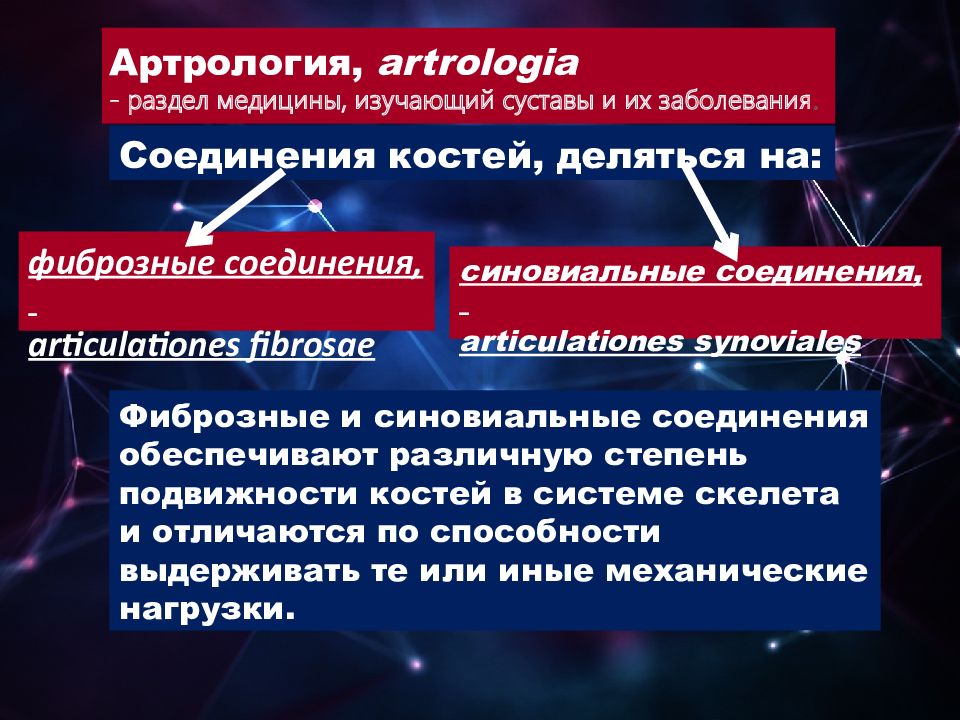 Артрология, artrologia
- раздел медицины, изучающий суставы и их заболевания.

Соединения костей, деляться на:

фиброзные соединения, - articulationes fibrosae

синовиальные соединения, - articulationes synoviales

Фиброзные и синовиальные соединения обеспечивают различную степень подвижности костей в системе скелета и отличаются по способности выдерживать те или иные механические нагрузки.